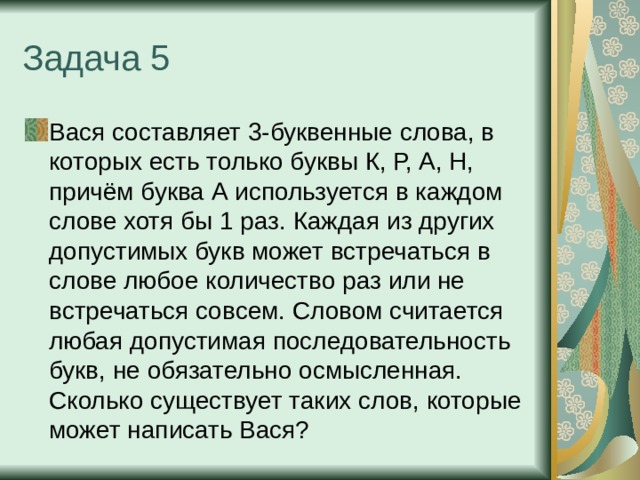 Задача 5

Вася составляет 3-буквенные слова, в которых есть только буквы К, Р, А, Н, причём буква А используется в каждом слове хотя бы 1 раз. Каждая из других допустимых букв может встречаться в слове любое количество раз или не встречаться совсем. Словом считается любая допустимая последовательность букв, не обязательно осмысленная. Сколько существует таких слов, которые может написать Вася?